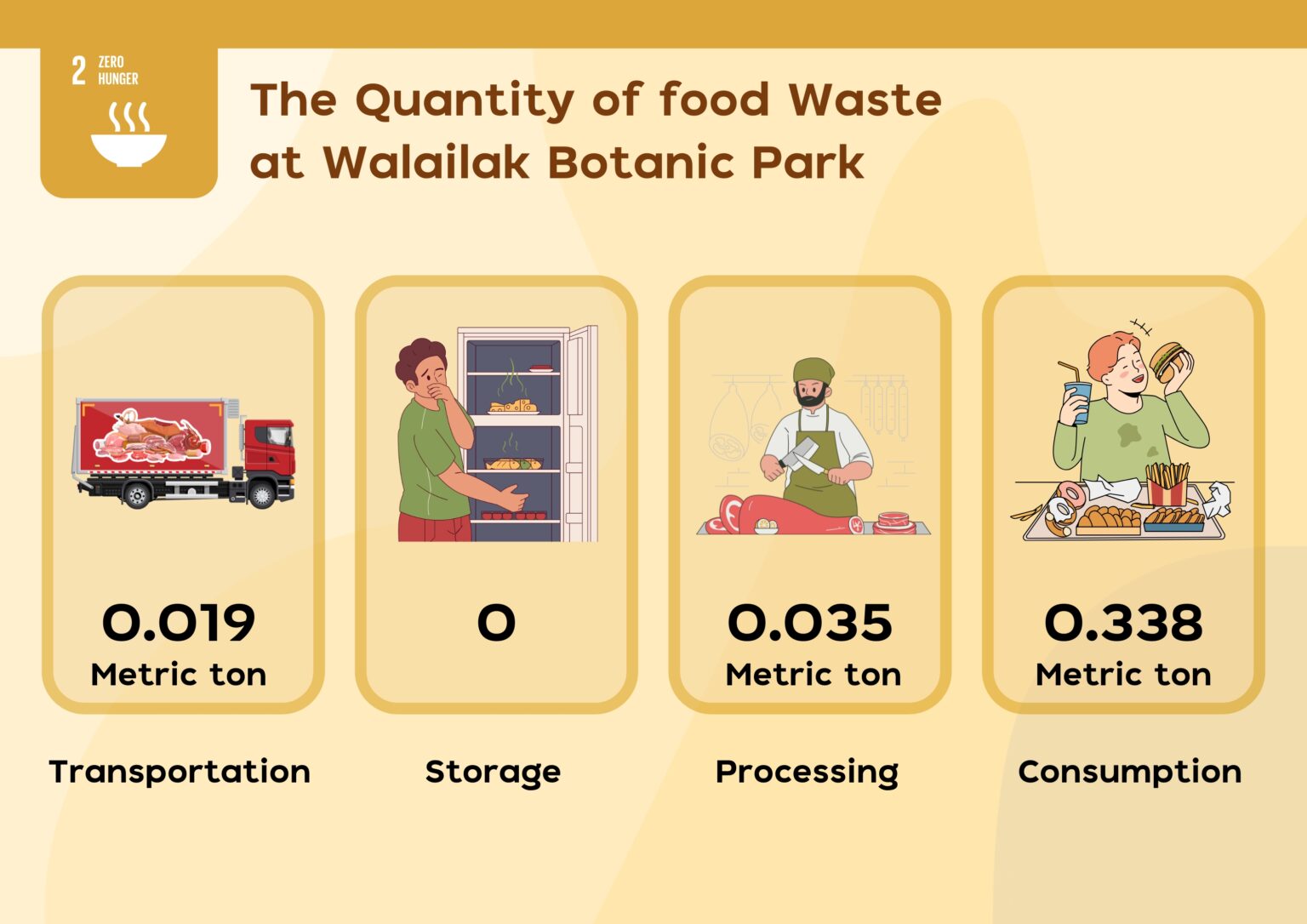 2 ZERO HUNGER

The Quantity of food Waste at Walailak Botanic Park

0.019
Metric ton

Transportation

0

Storage

0.035
Metric ton

Processing

0.338
Metric ton

Consumption